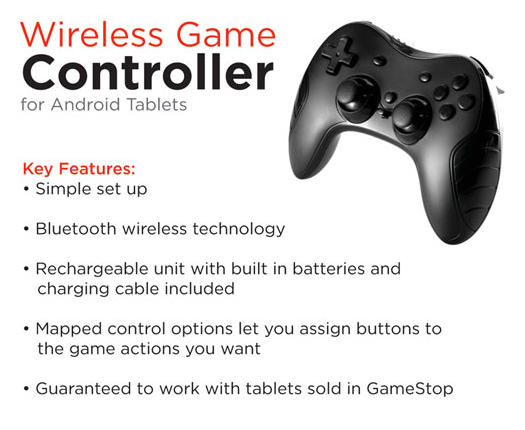 Wireless Game
Controller
for Android Tablets

Key Features:
• Simple set up

• Bluetooth wireless technology

• Rechargeable unit with built in batteries and charging cable included

• Mapped control options let you assign buttons to the game actions you want

• Guaranteed to work with tablets sold in GameStop